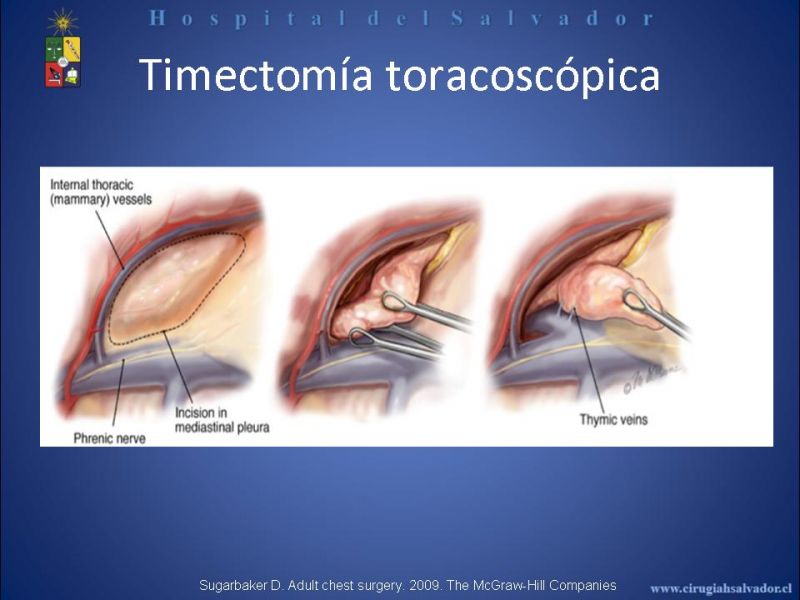 Hospital del Salvador

Timectomía toracoscópica

Internal thoracic (mammary) vessels

Phrenic nerve

Incision in mediastinal pleura

Thymic veins

Sugarbaker D. Adult chest surgery. 2009. The McGraw-Hill Companies

www.cirugiahsalvador.cl